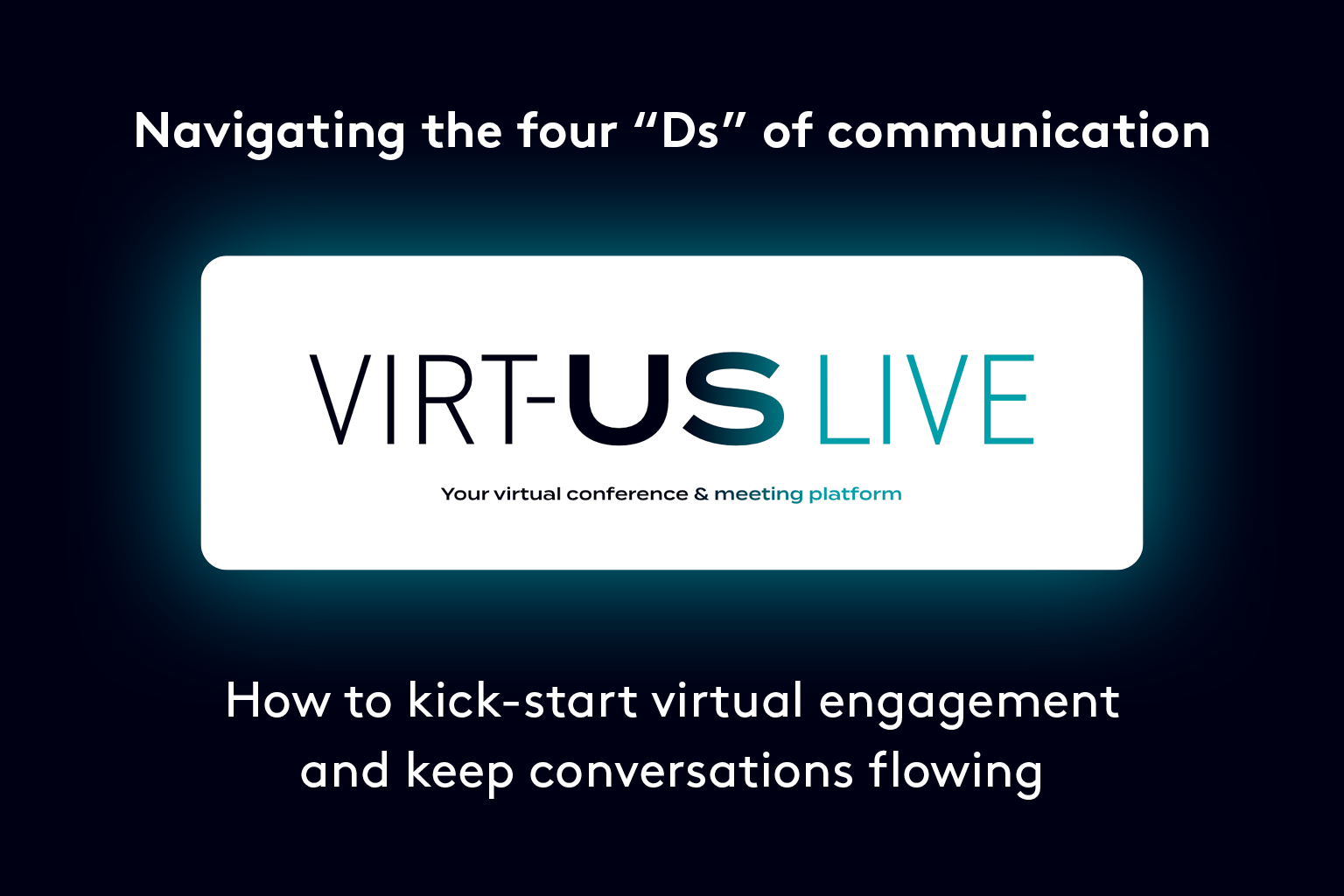 Navigating the four “Ds” of communication

VIRT-US LIVE

Your virtual conference & meeting platform

How to kick-start virtual engagement and keep conversations flowing